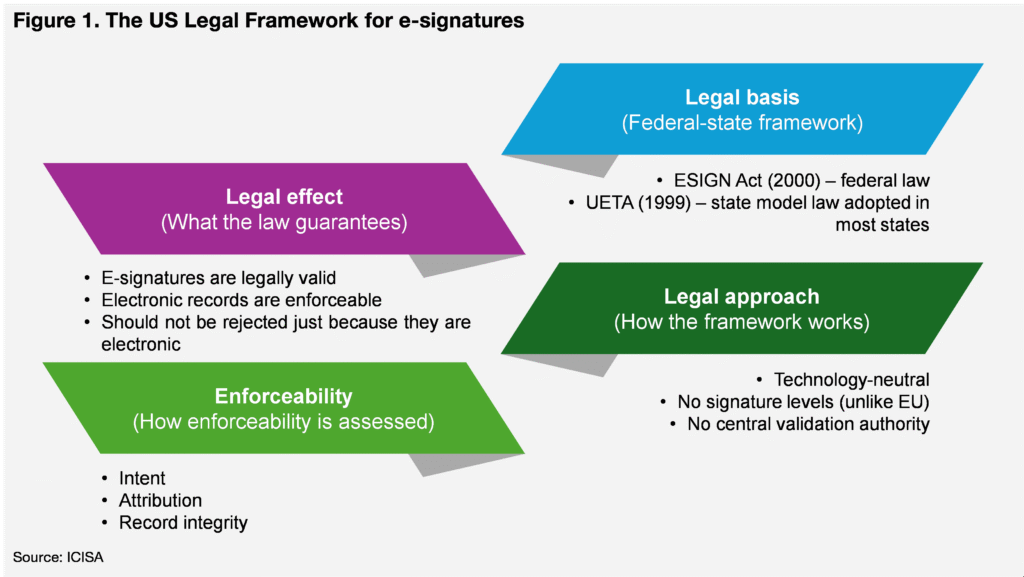 Figure 1. The US Legal Framework for e-signatures

Legal basis
(Federal-state framework)

• ESIGN Act (2000) – federal law
• UETA (1999) – state model law adopted in most states

Legal effect
(What the law guarantees)

• E-signatures are legally valid
• Electronic records are enforceable
• Should not be rejected just because they are electronic

Legal approach
(How the framework works)

• Technology-neutral
• No signature levels (unlike EU)
• No central validation authority

Enforceability
(How enforceability is assessed)

• Intent
• Attribution
• Record integrity

Source: ICISA